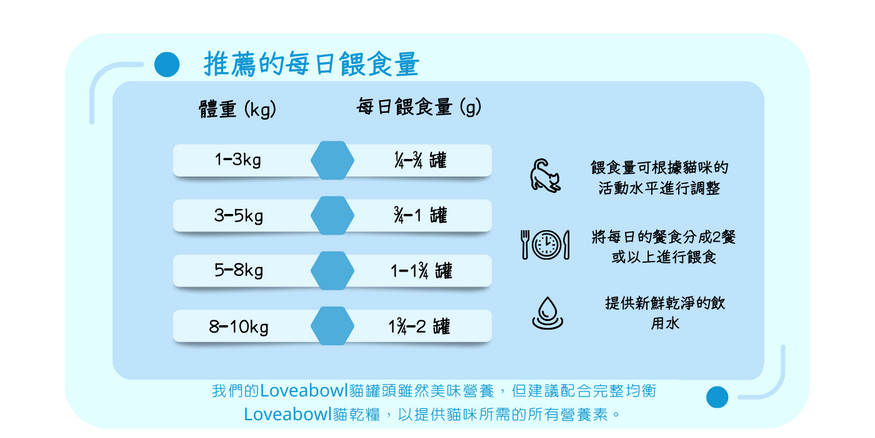 推薦的每日餵食量

| 體重 (kg) | 每日餵食量 (g) |
|---|---|
| 1-3kg | ¼-¾ 罐 |
| 3-5kg | ¾-1 罐 |
| 5-8kg | 1-1¾ 罐 |
| 8-10kg | 1¾-2 罐 |

餵食量可根據貓咪的活動水平進行調整

將每日的餐食分成2餐或以上進行餵食

提供新鮮乾淨的飲用水

我們的Loveabowl貓罐頭雖然美味營養，但建議配合完整均衡Loveabowl貓乾糧，以提供貓咪所需的所有營養素。